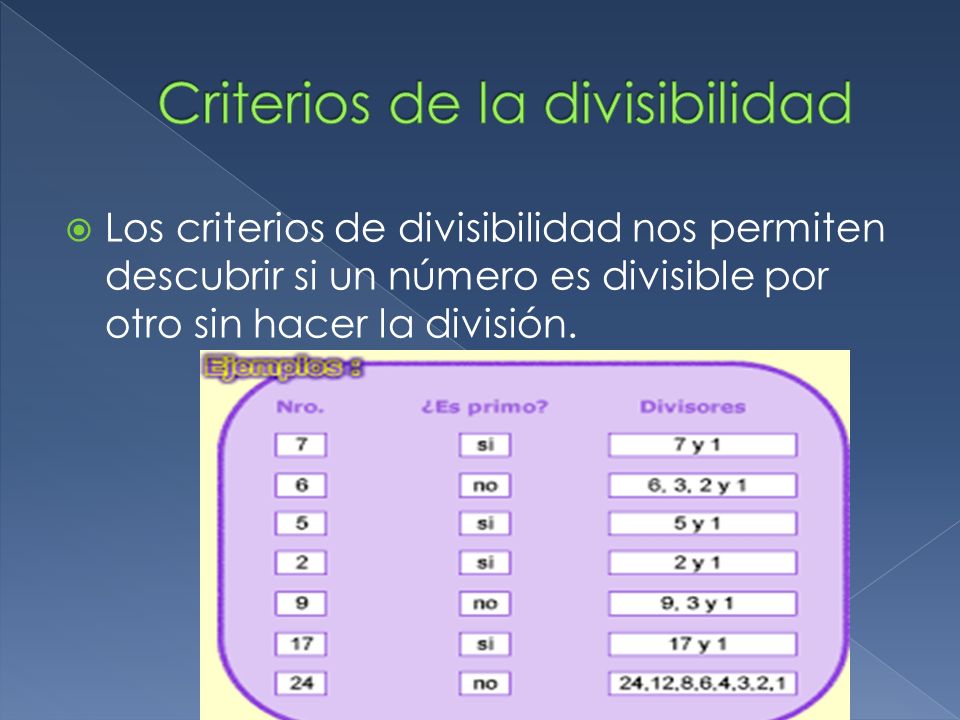 Criterios de la divisibilidad

Los criterios de divisibilidad nos permiten descubrir si un número es divisible por otro sin hacer la división.

Ejemplos :

| Nro. | ¿Es primo? | Divisores |
|---|---|---|
| 7 | si | 7 y 1 |
| 6 | no | 6, 3, 2 y 1 |
| 5 | si | 5 y 1 |
| 2 | si | 2 y 1 |
| 9 | no | 9, 3 y 1 |
| 17 | si | 17 y 1 |
| 24 | no | 24,12,8,6,4,3,2,1 |